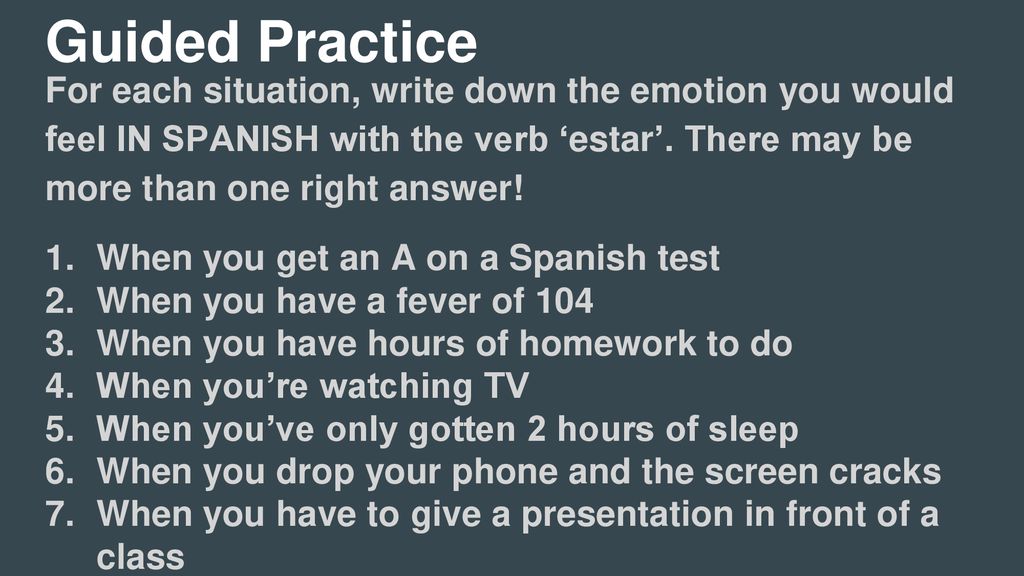 Guided Practice
For each situation, write down the emotion you would feel IN SPANISH with the verb ‘estar’. There may be more than one right answer!

1. When you get an A on a Spanish test
2. When you have a fever of 104
3. When you have hours of homework to do
4. When you’re watching TV
5. When you’ve only gotten 2 hours of sleep
6. When you drop your phone and the screen cracks
7. When you have to give a presentation in front of a class